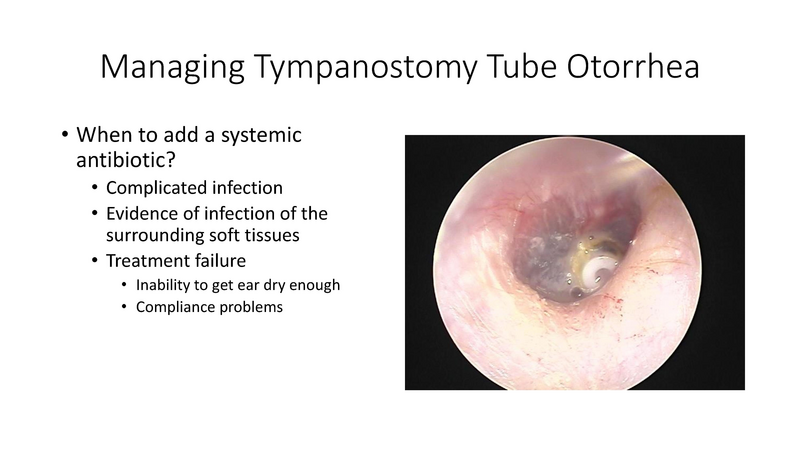 Managing Tympanostomy Tube Otorrhea

• When to add a systemic antibiotic?
  • Complicated infection
  • Evidence of infection of the surrounding soft tissues
  • Treatment failure
    • Inability to get ear dry enough
    • Compliance problems